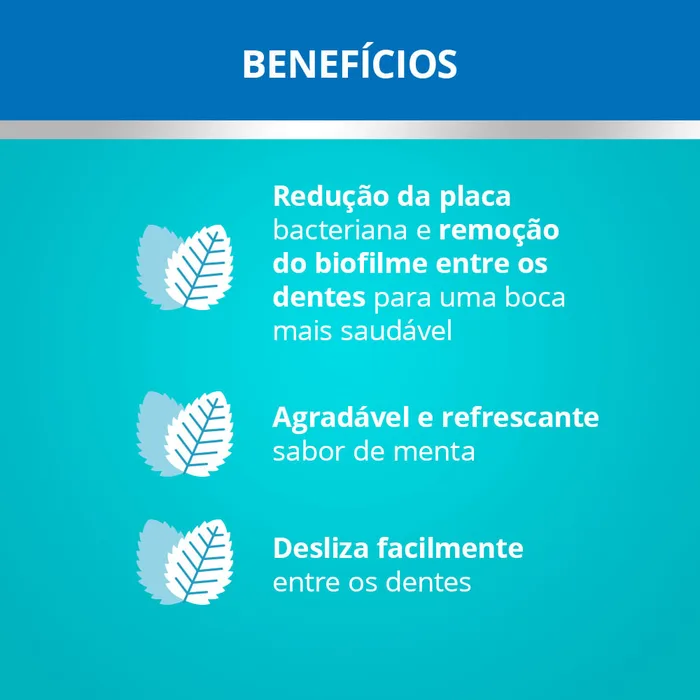 BENEFÍCIOS

Redução da placa bacteriana e remoção do biofilme entre os dentes para uma boca mais saudável

Agradável e refrescante sabor de menta

Desliza facilmente entre os dentes